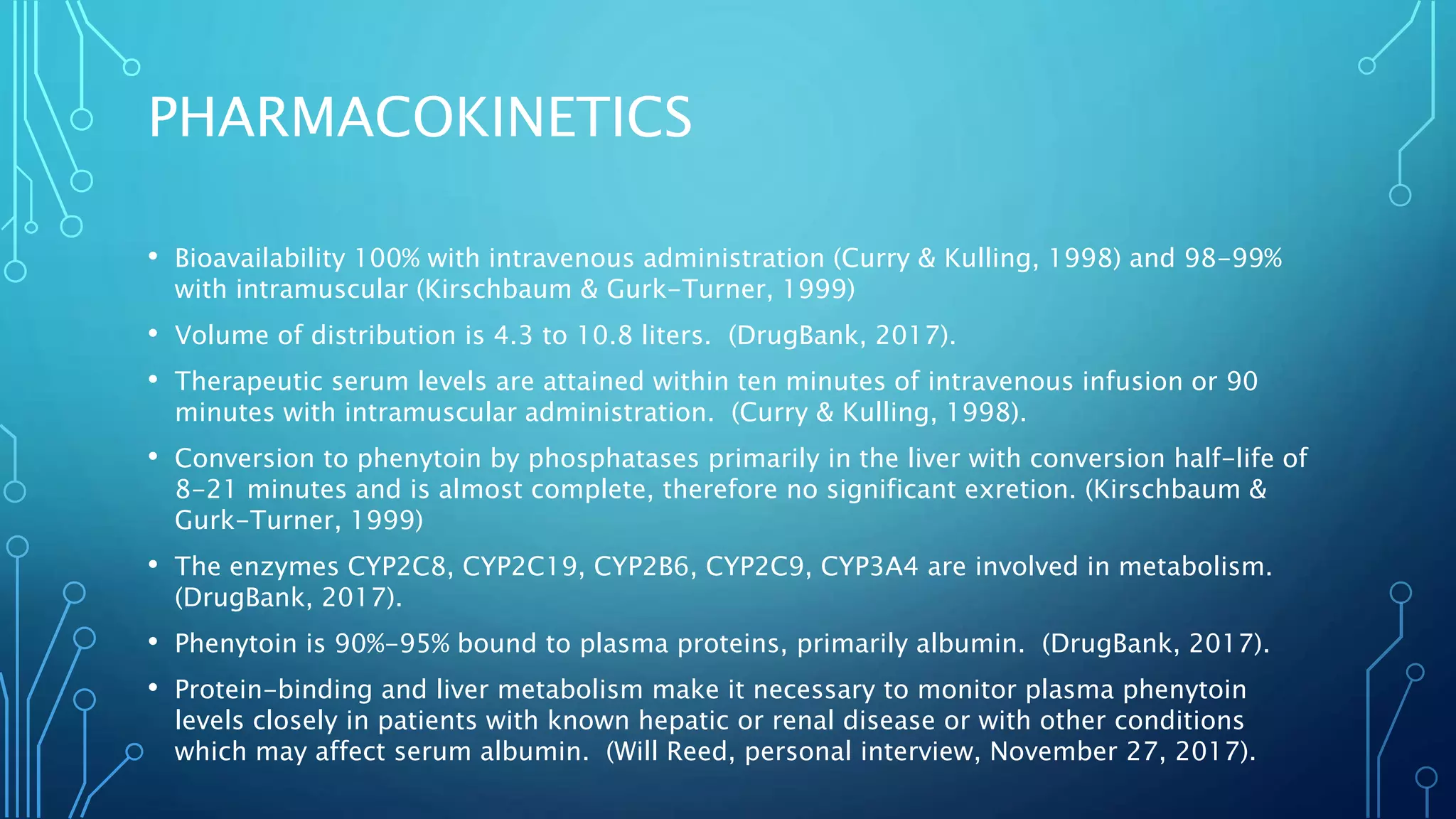 PHARMACOKINETICS

• Bioavailability 100% with intravenous administration (Curry & Kulling, 1998) and 98-99% with intramuscular (Kirschbaum & Gurk-Turner, 1999)

• Volume of distribution is 4.3 to 10.8 liters. (DrugBank, 2017).

• Therapeutic serum levels are attained within ten minutes of intravenous infusion or 90 minutes with intramuscular administration. (Curry & Kulling, 1998).

• Conversion to phenytoin by phosphatases primarily in the liver with conversion half-life of 8-21 minutes and is almost complete, therefore no significant exretion. (Kirschbaum & Gurk-Turner, 1999)

• The enzymes CYP2C8, CYP2C19, CYP2B6, CYP2C9, CYP3A4 are involved in metabolism. (DrugBank, 2017).

• Phenytoin is 90%-95% bound to plasma proteins, primarily albumin. (DrugBank, 2017).

• Protein-binding and liver metabolism make it necessary to monitor plasma phenytoin levels closely in patients with known hepatic or renal disease or with other conditions which may affect serum albumin. (Will Reed, personal interview, November 27, 2017).